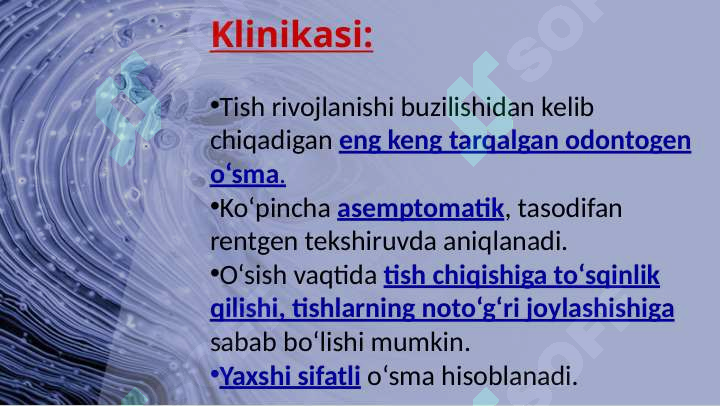 Klinikasi:

•Tish rivojlanishi buzilishidan kelib chiqadigan eng keng tarqalgan odontogen oʻsma.

•Koʻpincha asemptomatik, tasodifan rentgen tekshiruvda aniqlanadi.

•Oʻsish vaqtida tish chiqishiga toʻsqinlik qilishi, tishlarning notoʻgʻri joylashishiga sabab boʻlishi mumkin.

•Yaxshi sifatli oʻsma hisoblanadi.